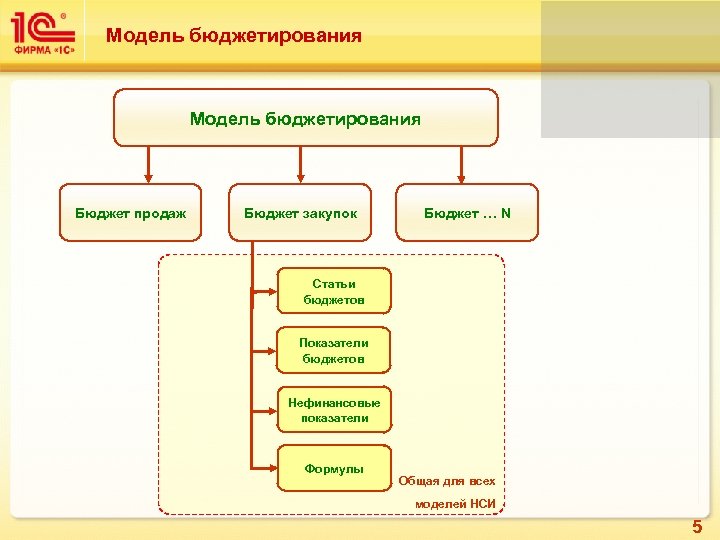 1С®
ФИРМА «1С»

Модель бюджетирования

Модель бюджетирования

Бюджет продаж

Бюджет закупок

Бюджет … N

Статьи бюджетов

Показатели бюджетов

Нефинансовые показатели

Формулы

Общая для всех моделей НСИ

5